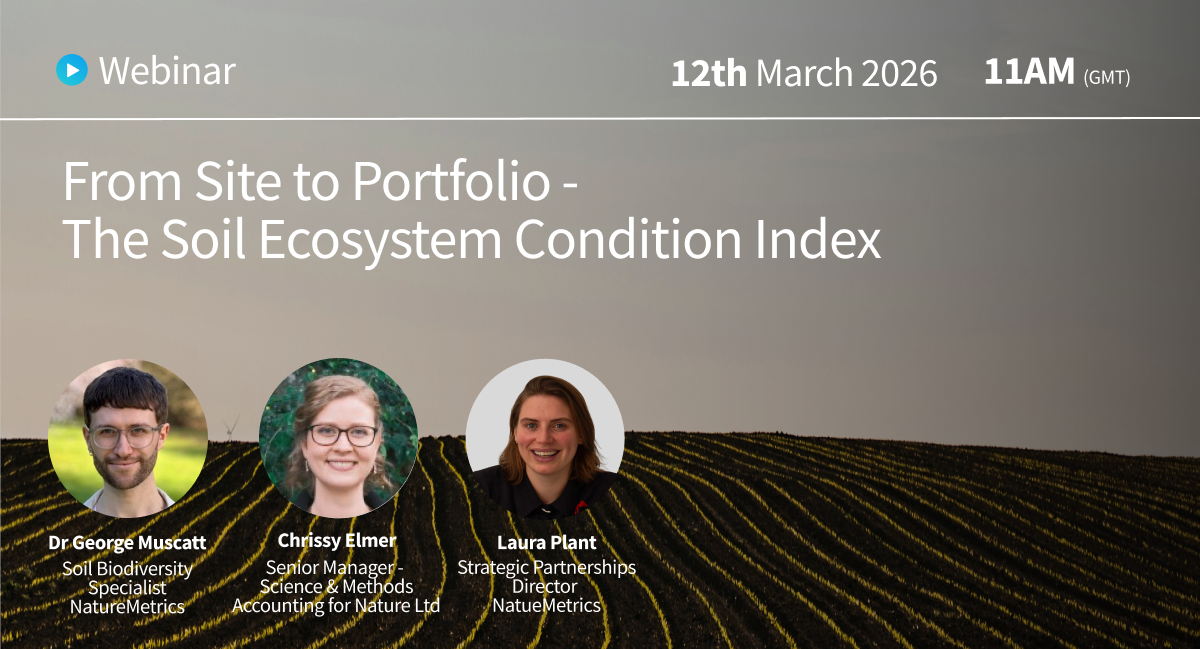 Webinar

12th March 2026 11AM (GMT)

From Site to Portfolio - The Soil Ecosystem Condition Index

Dr George Muscatt
Soil Biodiversity Specialist
NatureMetrics

Chrissy Elmer
Senior Manager - Science & Methods
Accounting for Nature Ltd

Laura Plant
Strategic Partnerships Director
NatueMetrics